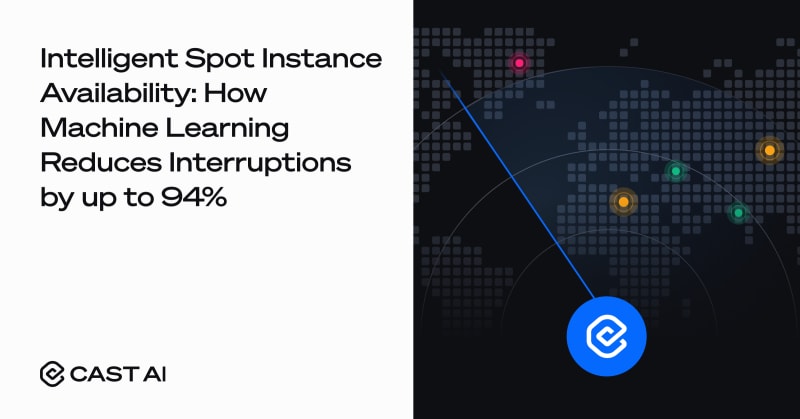 Intelligent Spot Instance Availability: How Machine Learning Reduces Interruptions by up to 94%

CAST AI